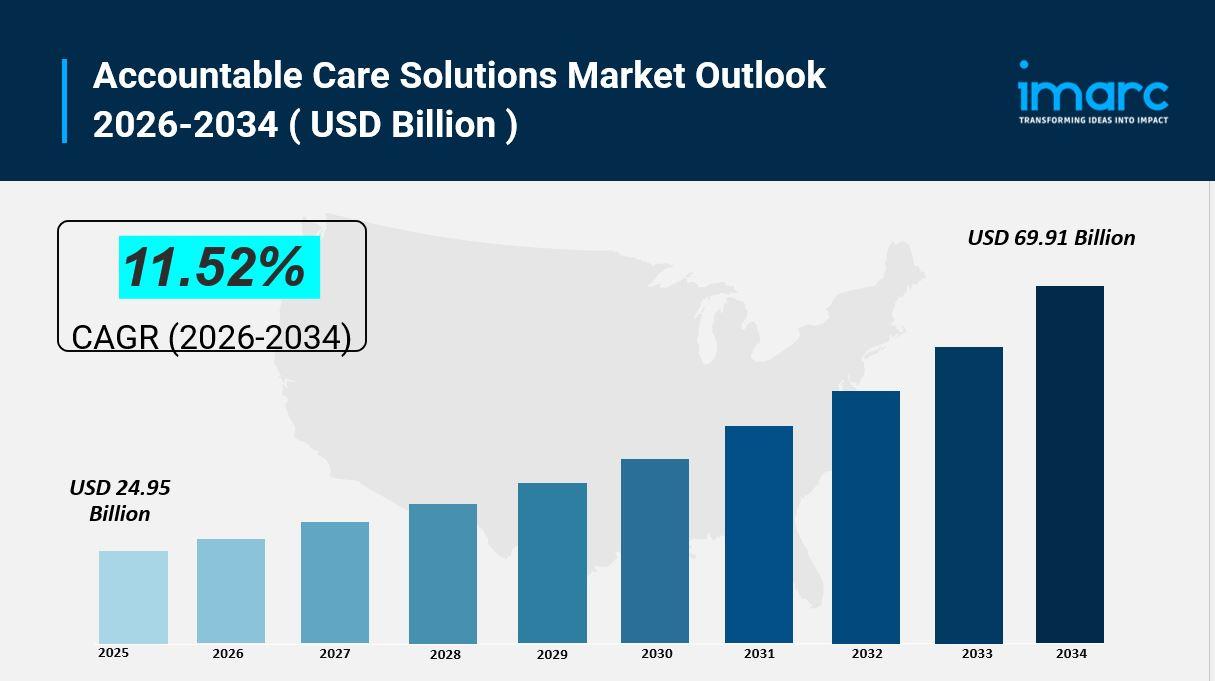 Accountable Care Solutions Market Outlook 2026-2034 ( USD Billion )

imarc
TRANSFORMING IDEAS INTO IMPACT

11.52%
CAGR (2026-2034)

USD 69.91 Billion

USD 24.95 Billion

2025
2026
2027
2028
2029
2030
2031
2032
2033
2034